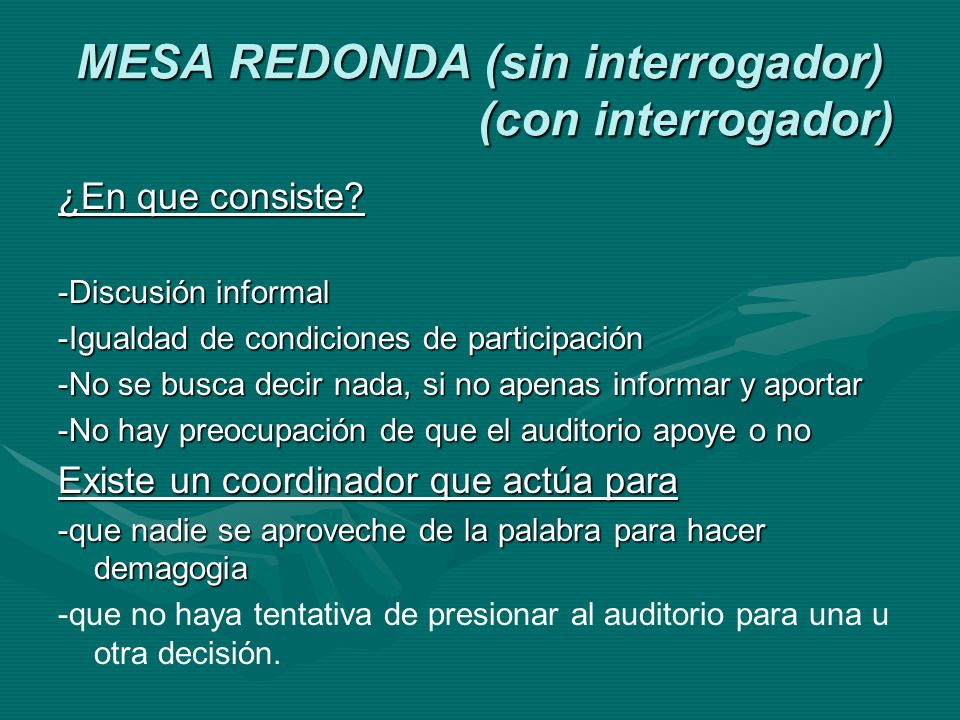 MESA REDONDA (sin interrogador)
(con interrogador)

¿En que consiste?

-Discusión informal

-Igualdad de condiciones de participación

-No se busca decir nada, si no apenas informar y aportar

-No hay preocupación de que el auditorio apoye o no

Existe un coordinador que actúa para

-que nadie se aproveche de la palabra para hacer demagogia

-que no haya tentativa de presionar al auditorio para una u otra decisión.